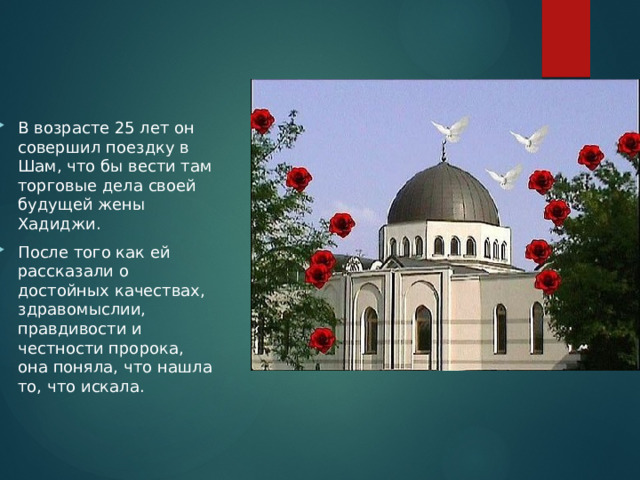 В возрасте 25 лет он совершил поездку в Шам, что бы вести там торговые дела своей будущей жены Хадиджи.

После того как ей рассказали о достойных качествах, здравомыслии, правдивости и честности пророка, она поняла, что нашла то, что искала.